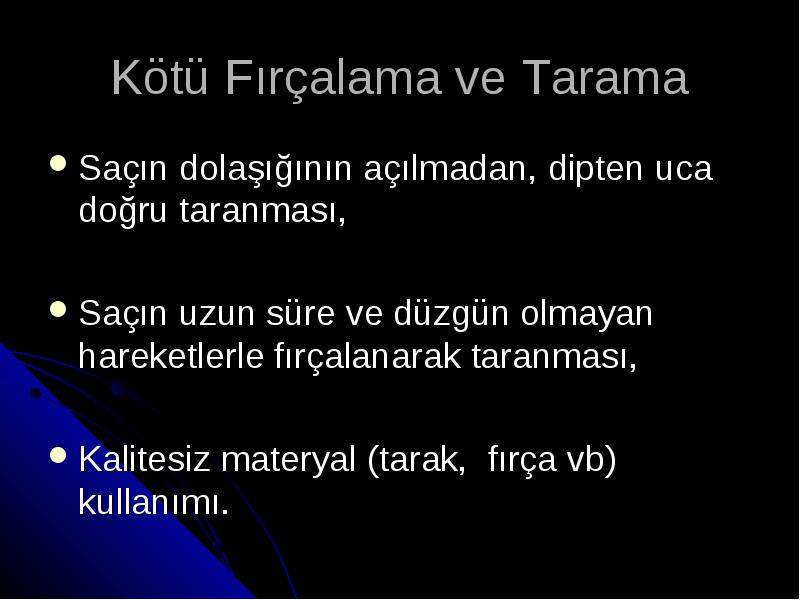 Kötü Fırçalama ve Tarama

• Saçın dolaşığının açılmadan, dipten uca doğru taranması,

• Saçın uzun süre ve düzgün olmayan hareketlerle fırçalanarak taranması,

• Kalitesiz materyal (tarak,  fırça vb) kullanımı.